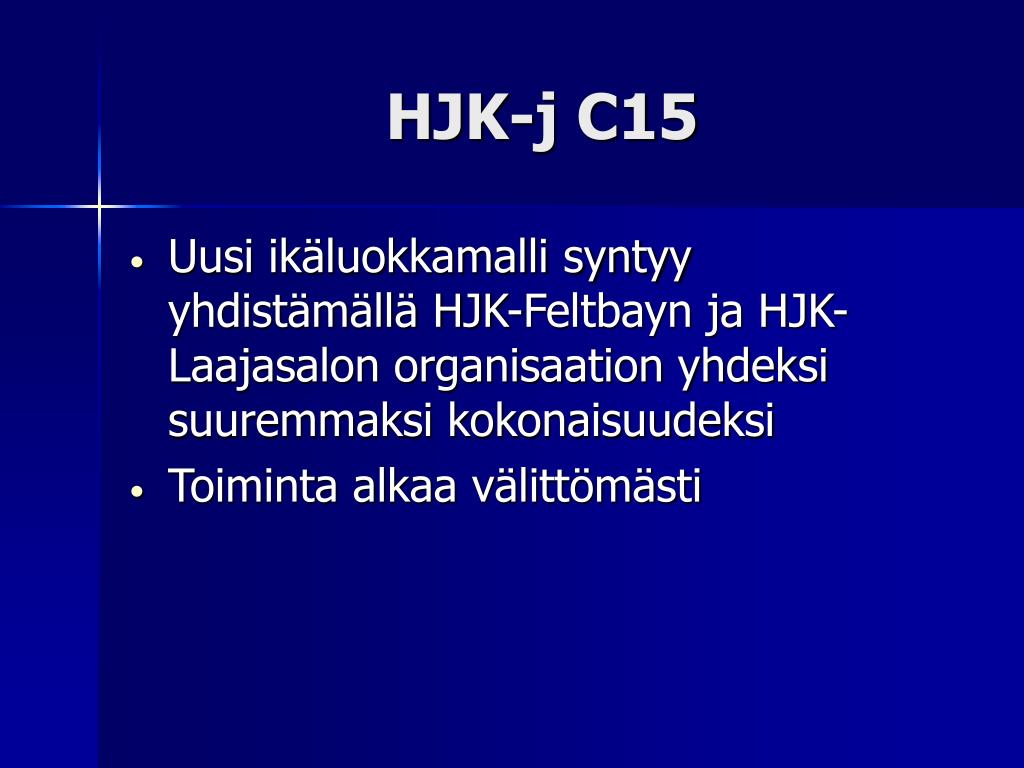 HJK-j C15

• Uusi ikäluokkamalli syntyy yhdistämällä HJK-Feltbayn ja HJK-Laajasalon organisaation yhdeksi suuremmaksi kokonaisuudeksi
• Toiminta alkaa välittömästi